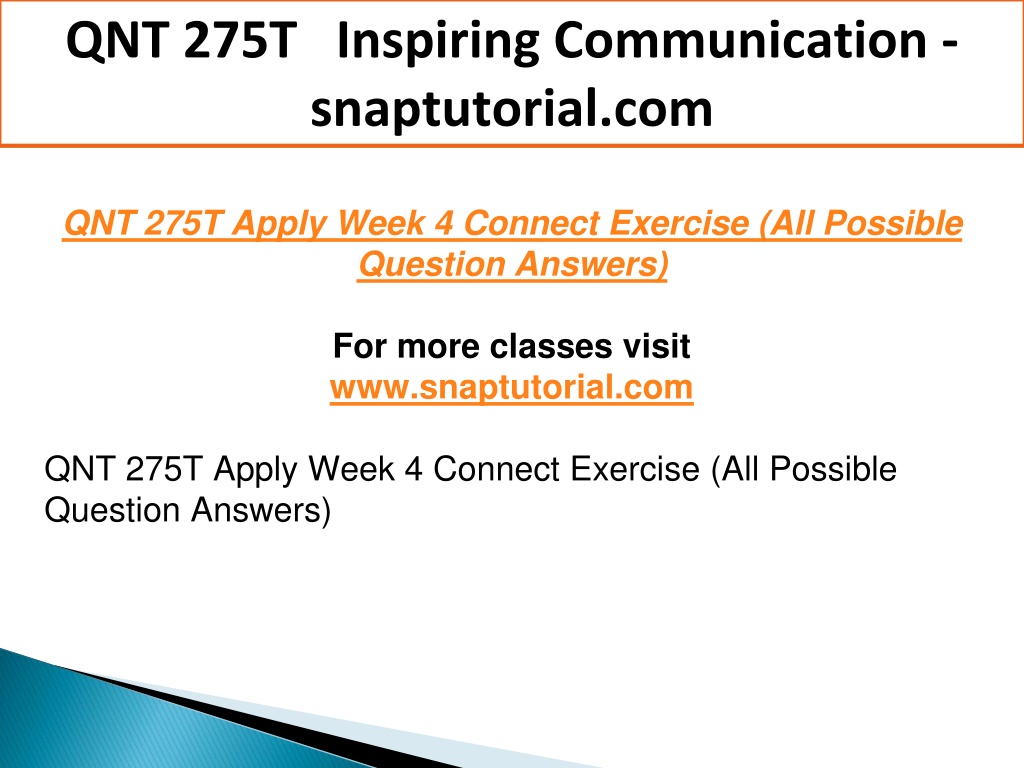 QNT 275T Inspiring Communication - snaptutorial.com

QNT 275T Apply Week 4 Connect Exercise (All Possible Question Answers)

For more classes visit
www.snaptutorial.com

QNT 275T Apply Week 4 Connect Exercise (All Possible Question Answers)